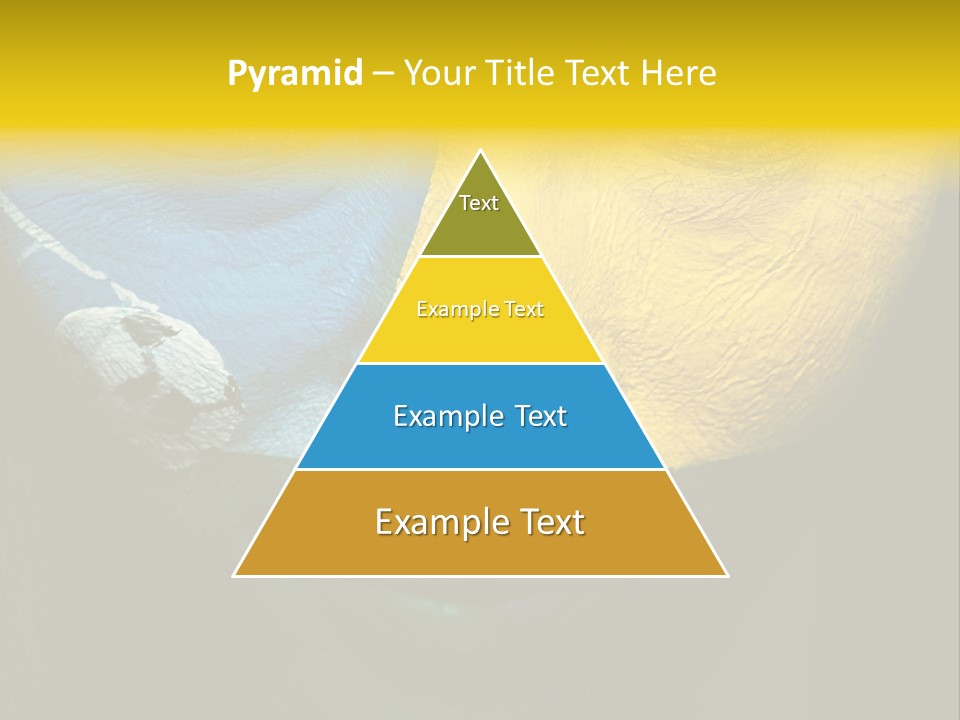 Pyramid – Your Title Text Here

Text

Example Text

Example Text

Example Text